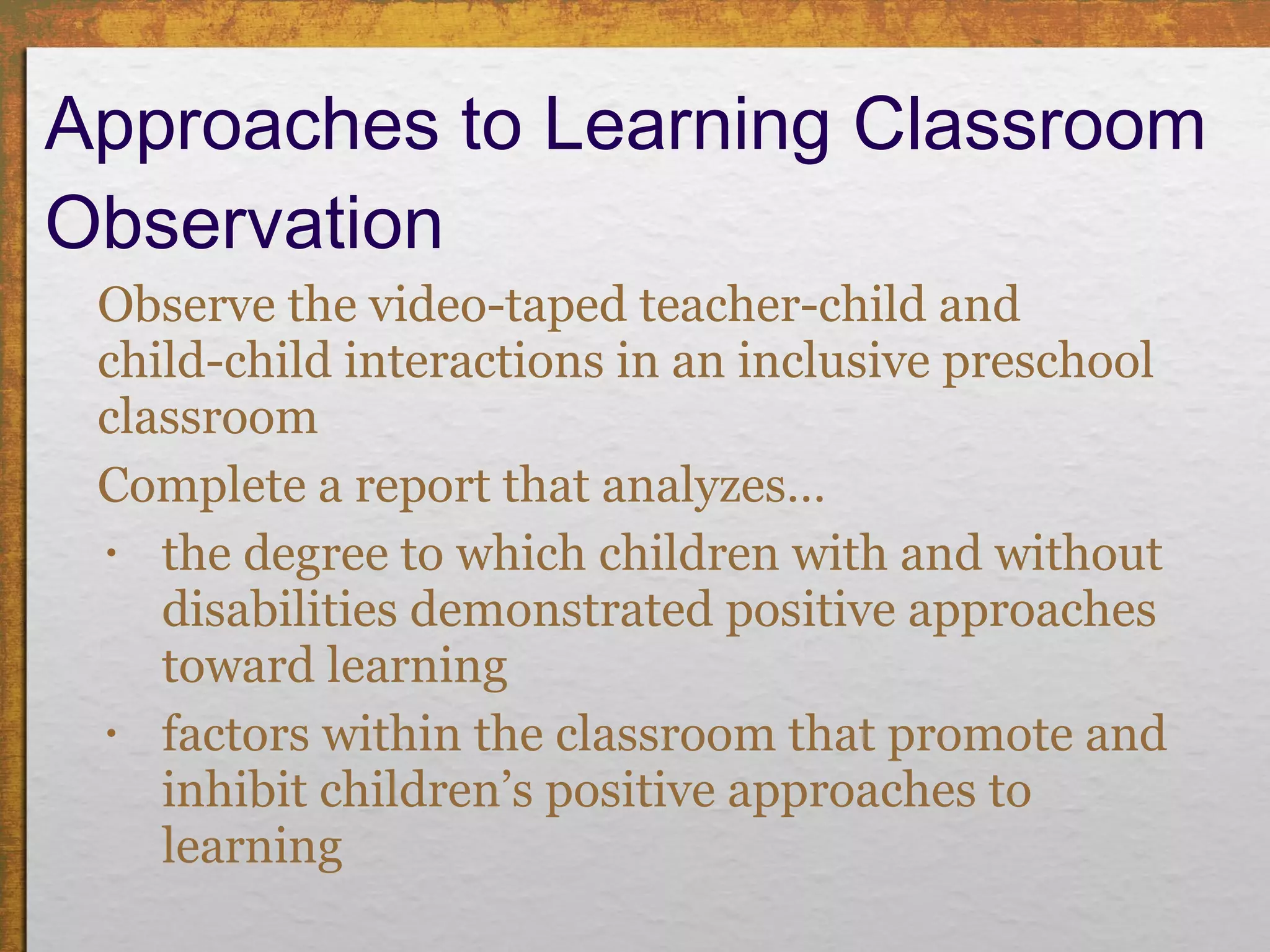 Approaches to Learning Classroom Observation

Observe the video-taped teacher-child and child-child interactions in an inclusive preschool classroom

Complete a report that analyzes…

• the degree to which children with and without disabilities demonstrated positive approaches toward learning

• factors within the classroom that promote and inhibit children's positive approaches to learning